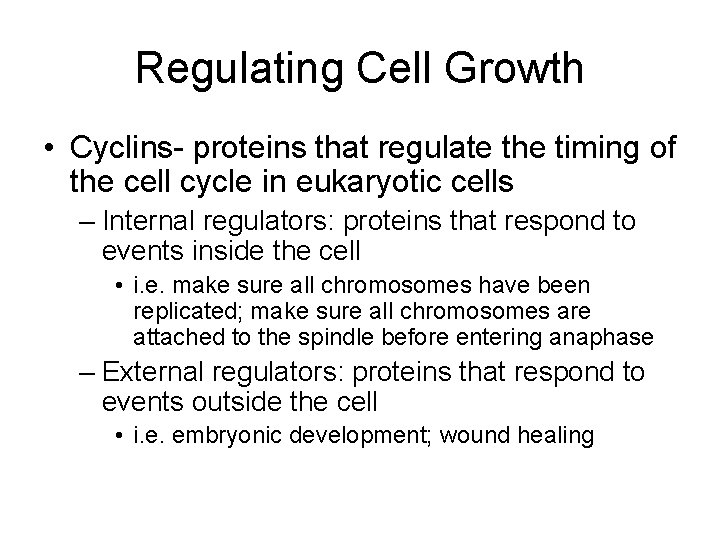 Regulating Cell Growth

• Cyclins- proteins that regulate the timing of the cell cycle in eukaryotic cells

– Internal regulators: proteins that respond to events inside the cell

• i.e. make sure all chromosomes have been replicated; make sure all chromosomes are attached to the spindle before entering anaphase

– External regulators: proteins that respond to events outside the cell

• i.e. embryonic development; wound healing